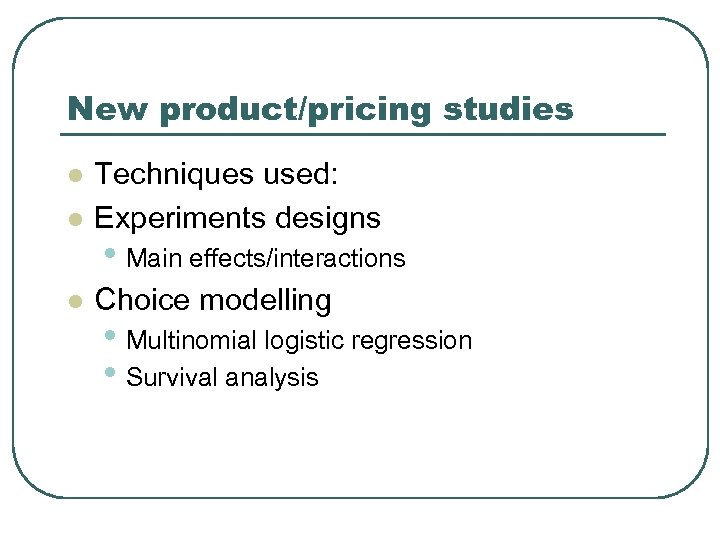 New product/pricing studies

- Techniques used:
- Experiments designs
  - Main effects/interactions
- Choice modelling
  - Multinomial logistic regression
  - Survival analysis